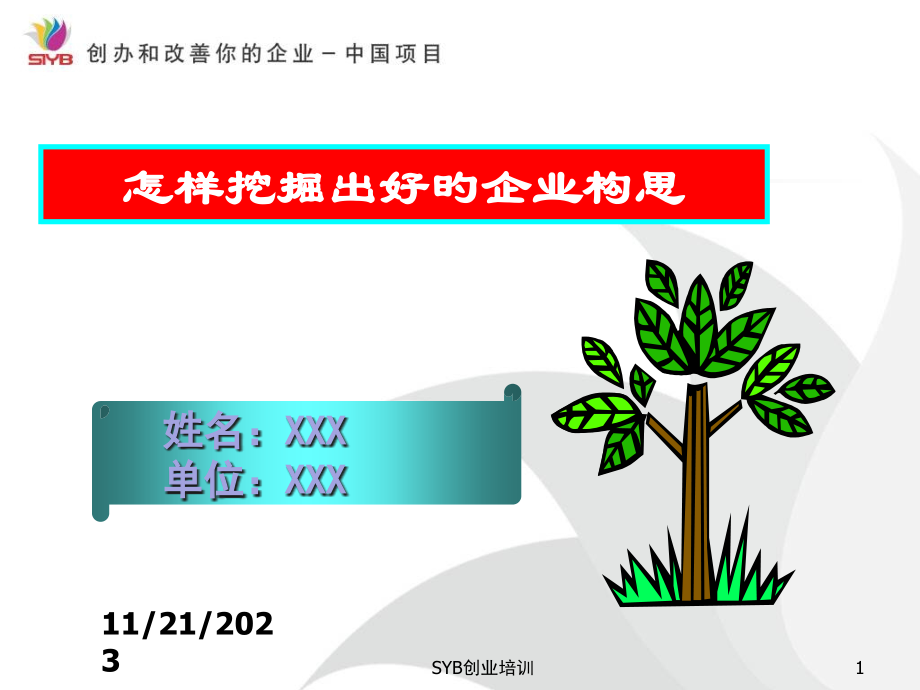 SIYB 创办和改善你的企业－中国项目

怎样挖掘出好的企业构思

姓名：XXX
单位：XXX

11/21/2023

SYB创业培训

1